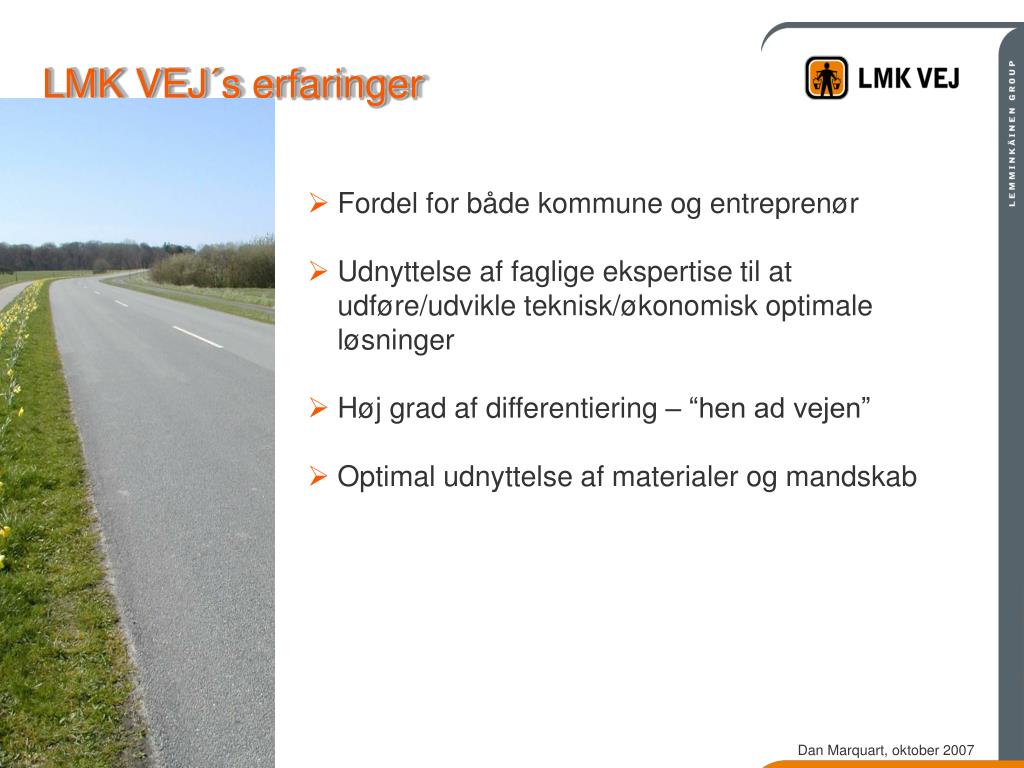 LMK VEJ´s erfaringer

LMK VEJ

LEMMINKÄINEN GROUP

➢ Fordel for både kommune og entreprenør

➢ Udnyttelse af faglige ekspertise til at udføre/udvikle teknisk/økonomisk optimale løsninger

➢ Høj grad af differentiering – “hen ad vejen”

➢ Optimal udnyttelse af materialer og mandskab

Dan Marquart, oktober 2007